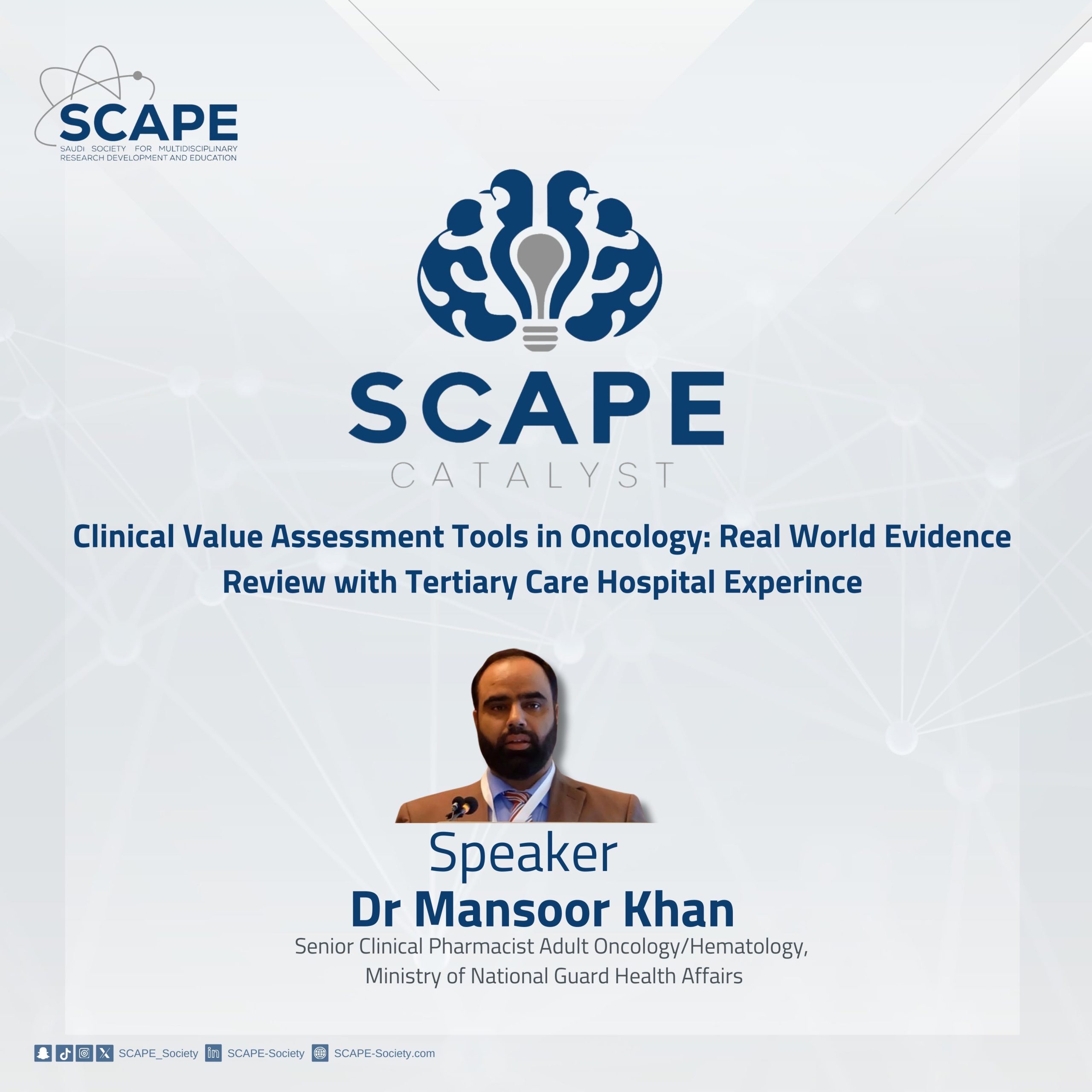 SCAPE
SAUDI SOCIETY FOR MULTIDISCIPLINARY RESEARCH DEVELOPMENT AND EDUCATION

SCAPE
CATALYST

Clinical Value Assessment Tools in Oncology: Real World Evidence Review with Tertiary Care Hospital Experince

Speaker
Dr Mansoor Khan
Senior Clinical Pharmacist Adult Oncology/Hematology, Ministry of National Guard Health Affairs

SCAPE_Society SCAPE-Society SCAPE-Society.com